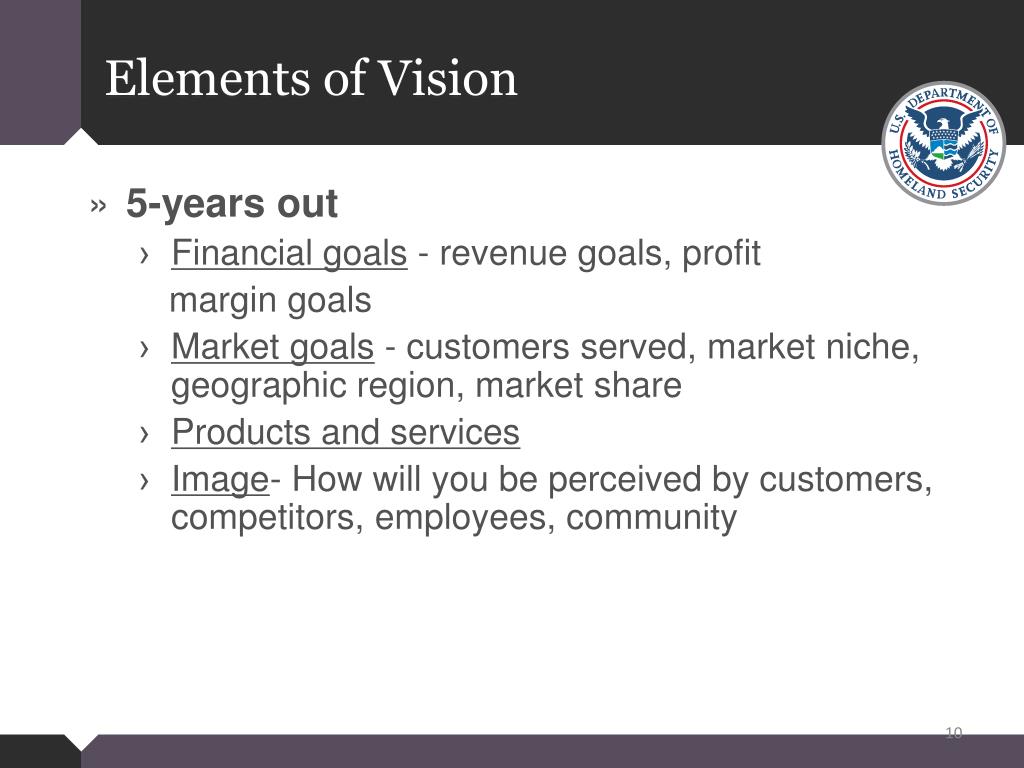 Elements of Vision

U.S. DEPARTMENT OF HOMELAND SECURITY

» 5-years out
› Financial goals - revenue goals, profit margin goals
› Market goals - customers served, market niche, geographic region, market share
› Products and services
› Image- How will you be perceived by customers, competitors, employees, community

10